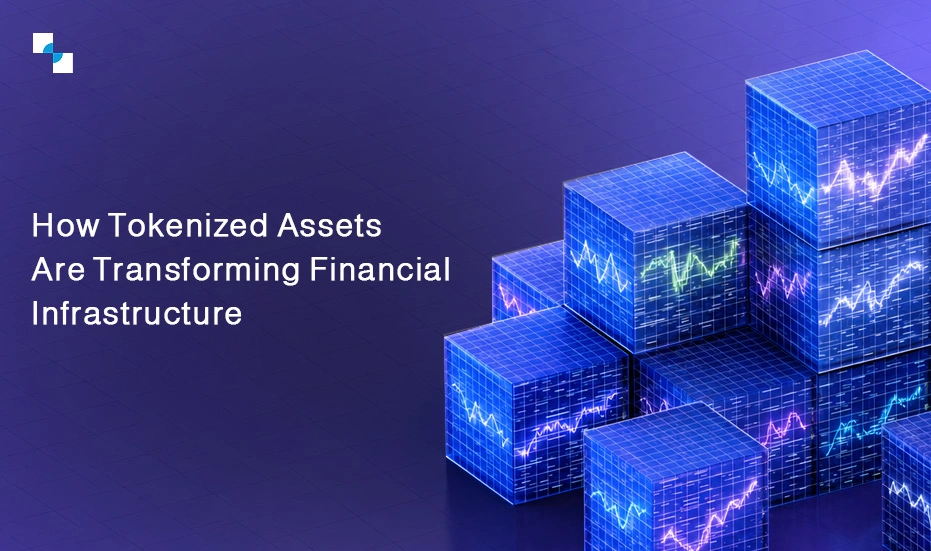 How Tokenized Assets Are Transforming Financial Infrastructure